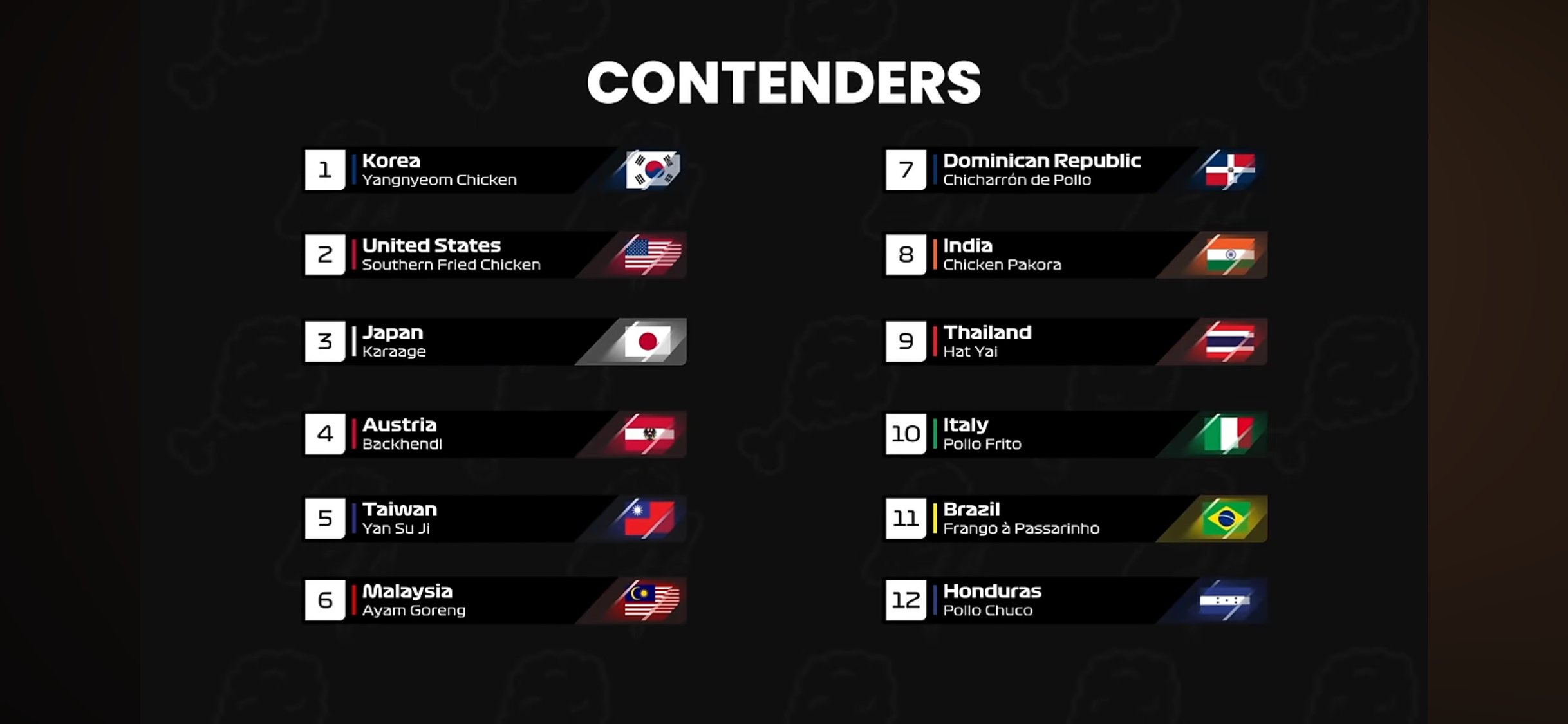 CONTENDERS

1 Korea
Yangnyeom Chicken

2 United States
Southern Fried Chicken

3 Japan
Karaage

4 Austria
Backhendl

5 Taiwan
Yan Su Ji

6 Malaysia
Ayam Goreng

7 Dominican Republic
Chicharrón de Pollo

8 India
Chicken Pakora

9 Thailand
Hat Yai

10 Italy
Pollo Frito

11 Brazil
Frango à Passarinho

12 Honduras
Pollo Chuco